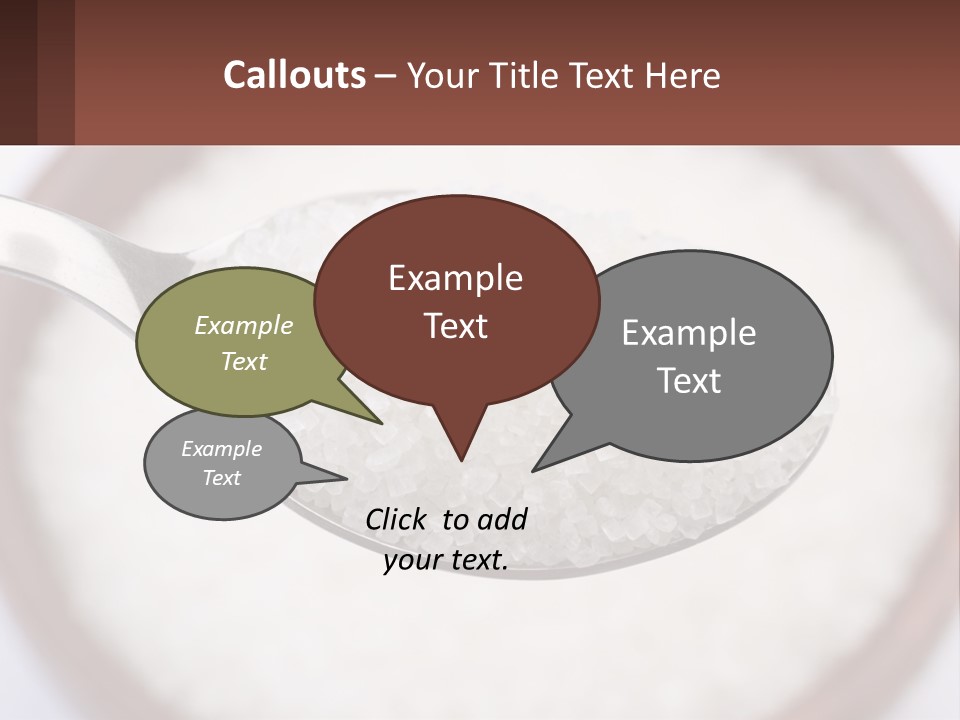 Callouts – Your Title Text Here

Example Text

Example Text

Example Text

Example Text

Click to add your text.